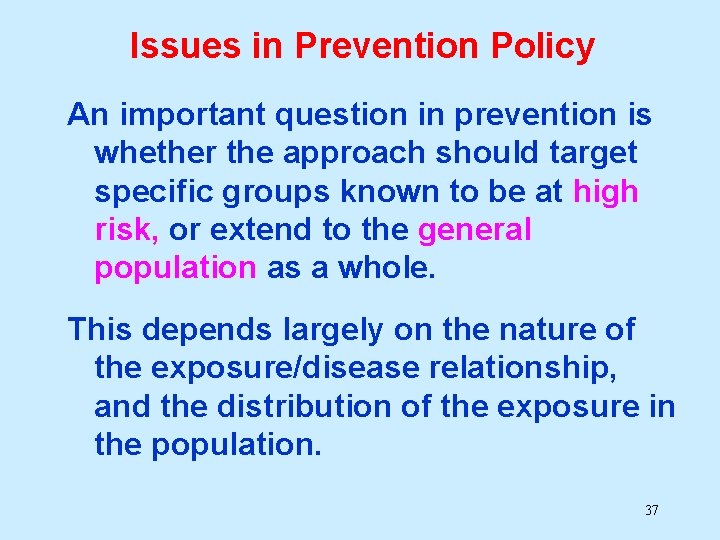 Issues in Prevention Policy

An important question in prevention is whether the approach should target specific groups known to be at high risk, or extend to the general population as a whole.

This depends largely on the nature of the exposure/disease relationship, and the distribution of the exposure in the population.

37